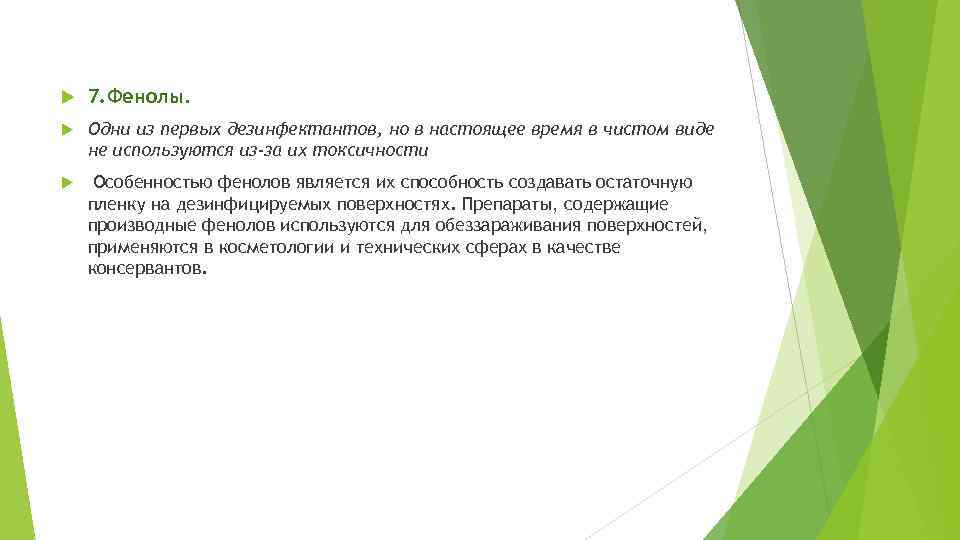 7.Фенолы.

Одни из первых дезинфектантов, но в настоящее время в чистом виде не используются из-за их токсичности

Особенностью фенолов является их способность создавать остаточную пленку на дезинфицируемых поверхностях. Препараты, содержащие производные фенолов используются для обеззараживания поверхностей, применяются в косметологии и технических сферах в качестве консервантов.